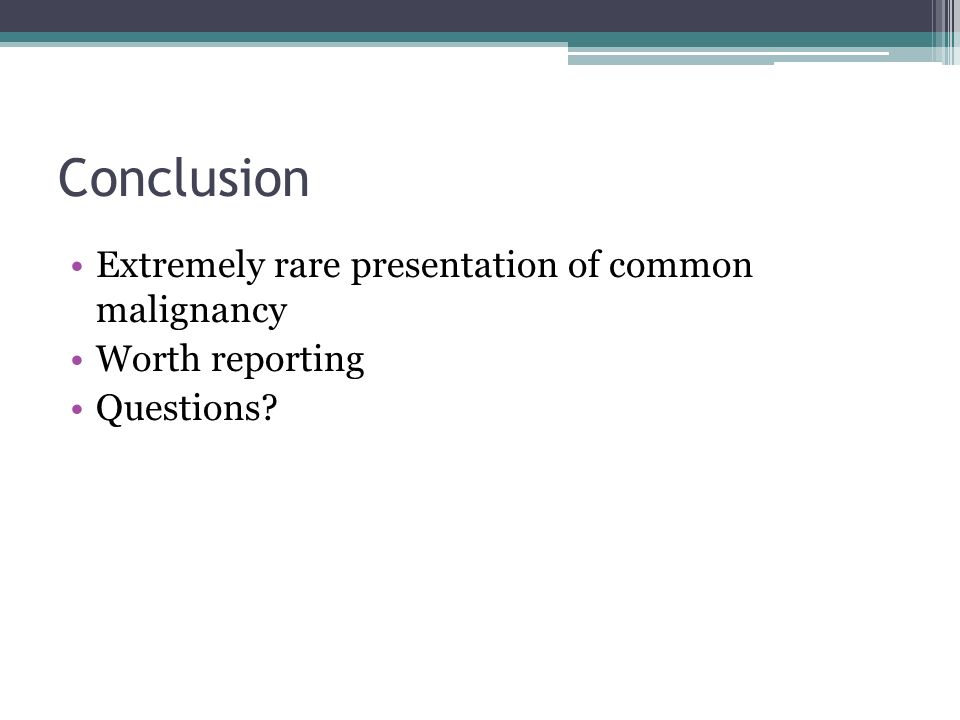 Conclusion

• Extremely rare presentation of common malignancy
• Worth reporting
• Questions?